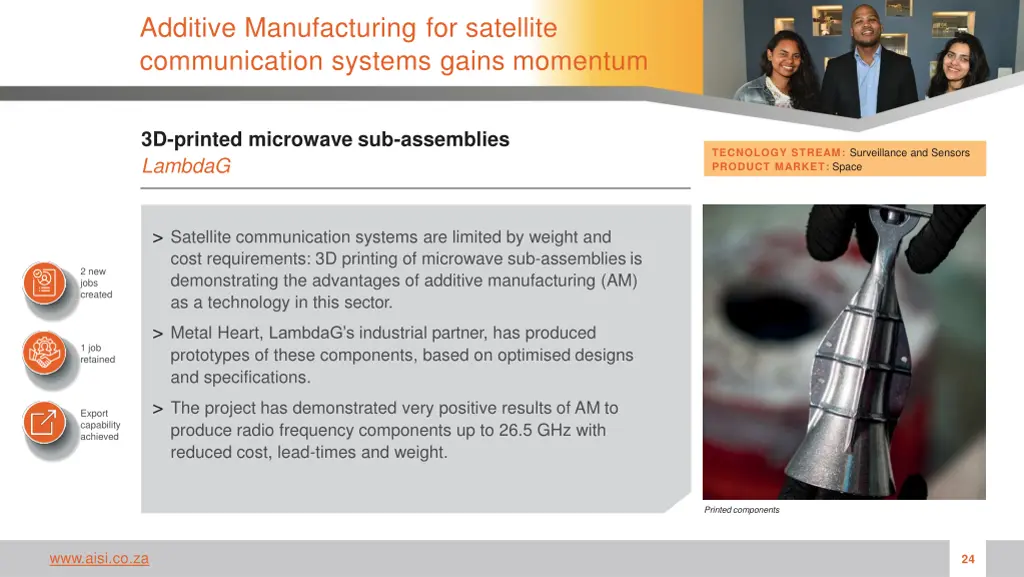 Additive Manufacturing for satellite communication systems gains momentum

3D-printed microwave sub-assemblies
LambdaG

TECNOLOGY STREAM: Surveillance and Sensors
PRODUCT MARKET: Space

2 new jobs created

1 job retained

Export capability achieved

> Satellite communication systems are limited by weight and cost requirements: 3D printing of microwave sub-assemblies is demonstrating the advantages of additive manufacturing (AM) as a technology in this sector.

> Metal Heart, LambdaG's industrial partner, has produced prototypes of these components, based on optimised designs and specifications.

> The project has demonstrated very positive results of AM to produce radio frequency components up to 26.5 GHz with reduced cost, lead-times and weight.

Printed components

www.aisi.co.za

24